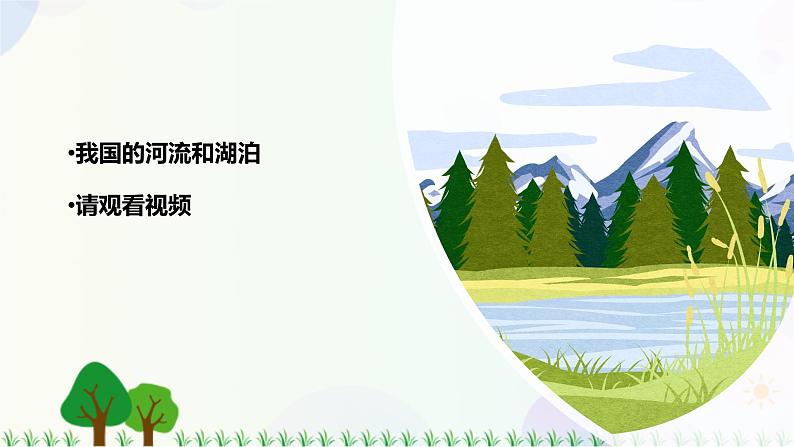 •我国的河流和湖泊

•请观看视频